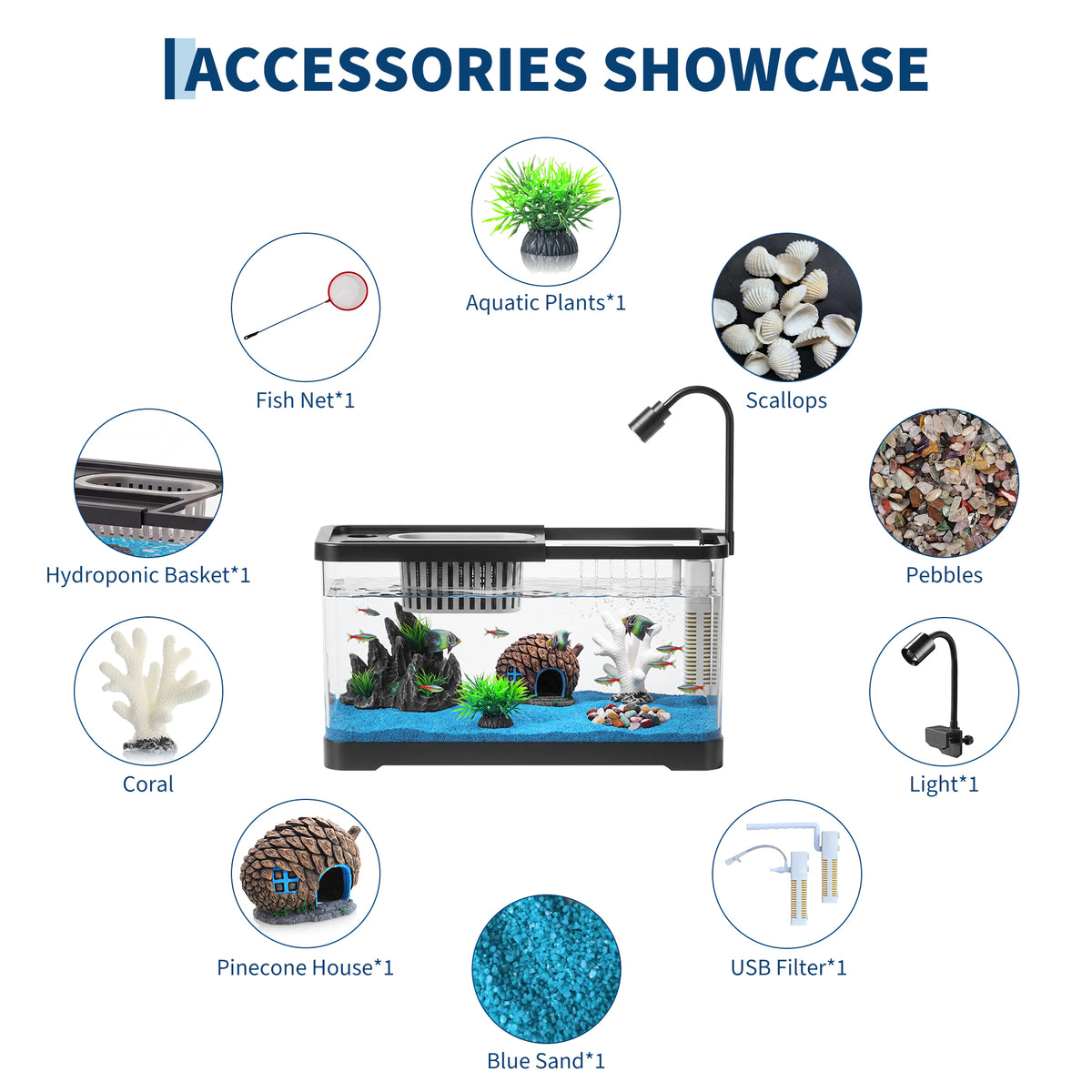 ACCESSORIES SHOWCASE

Aquatic Plants*1

Fish Net*1

Scallops

Hydroponic Basket*1

Pebbles

Coral

Light*1

Pinecone House*1

USB Filter*1

Blue Sand*1